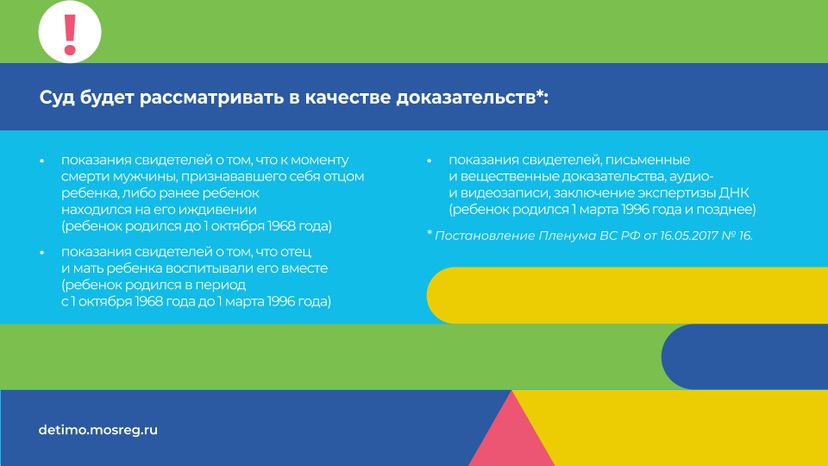 !

Суд будет рассматривать в качестве доказательств*:

• показания свидетелей о том, что к моменту смерти мужчины, признававшего себя отцом ребенка, либо ранее ребенок находился на его иждивении (ребенок родился до 1 октября 1968 года)

• показания свидетелей о том, что отец и мать ребенка воспитывали его вместе (ребенок родился в период с 1 октября 1968 года до 1 марта 1996 года)

• показания свидетелей, письменные и вещественные доказательства, аудио- и видеозаписи, заключение экспертизы ДНК (ребенок родился 1 марта 1996 года и позднее)

* Постановление Пленума ВС РФ от 16.05.2017 № 16.

detimo.mosreg.ru